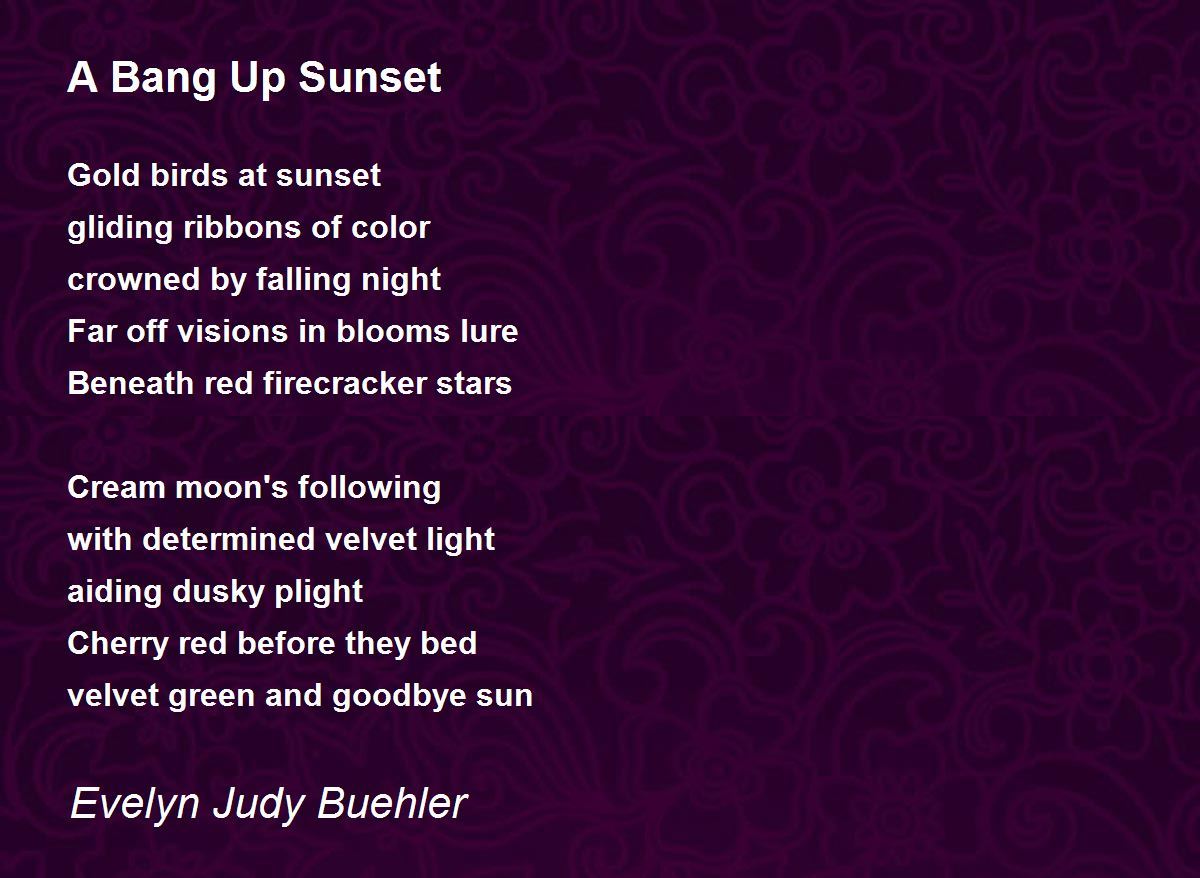 A Bang Up Sunset

Gold birds at sunset
gliding ribbons of color
crowned by falling night
Far off visions in blooms lure
Beneath red firecracker stars

Cream moon's following
with determined velvet light
aiding dusky plight
Cherry red before they bed
velvet green and goodbye sun

Evelyn Judy Buehler